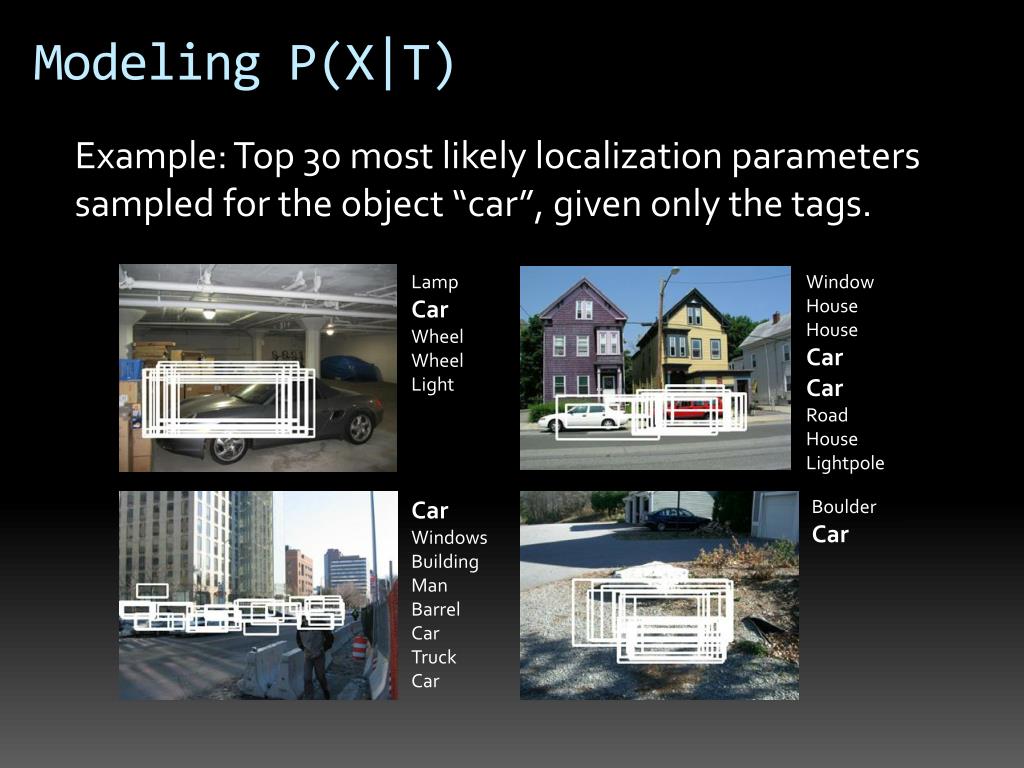 Modeling P(X|T)

Example: Top 30 most likely localization parameters sampled for the object “car”, given only the tags.

Lamp
Car
Wheel
Wheel
Light

Window
House
House
Car
Car
Road
House
Lightpole

Car
Windows
Building
Man
Barrel
Car
Truck
Car

Boulder
Car